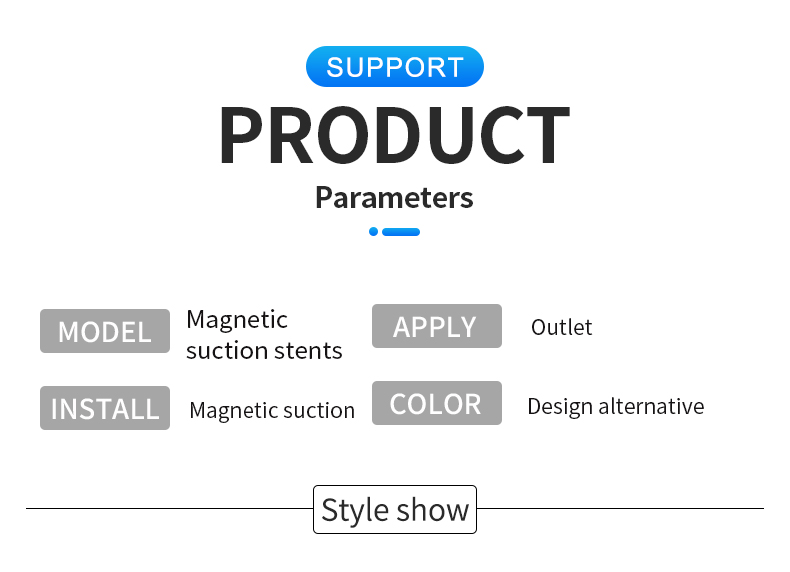 SUPPORT

PRODUCT

Parameters

MODEL Magnetic suction stents

APPLY Outlet

INSTALL Magnetic suction

COLOR Design alternative

Style show